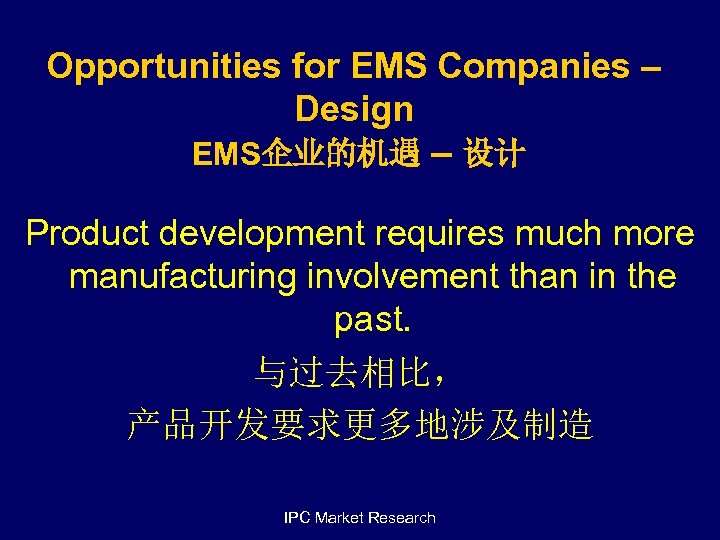 Opportunities for EMS Companies – Design
EMS企业的机遇 – 设计

Product development requires much more manufacturing involvement than in the past.
与过去相比，
产品开发要求更多地涉及制造

IPC Market Research